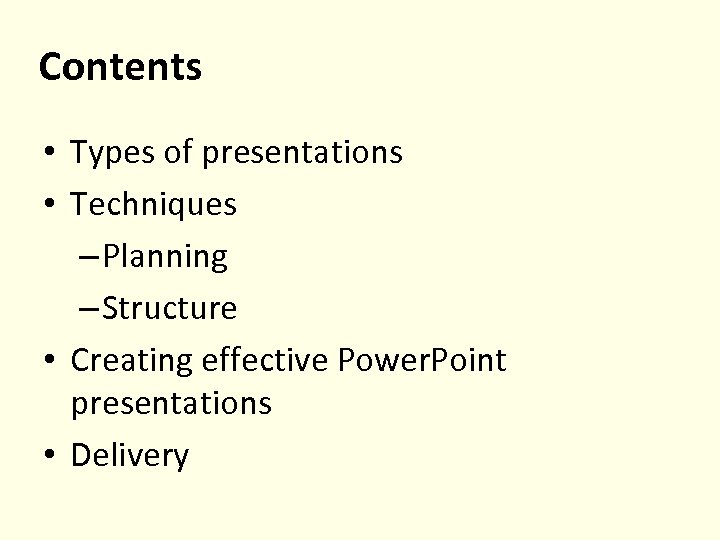 Contents

• Types of presentations
• Techniques
  – Planning
  – Structure
• Creating effective PowerPoint presentations
• Delivery